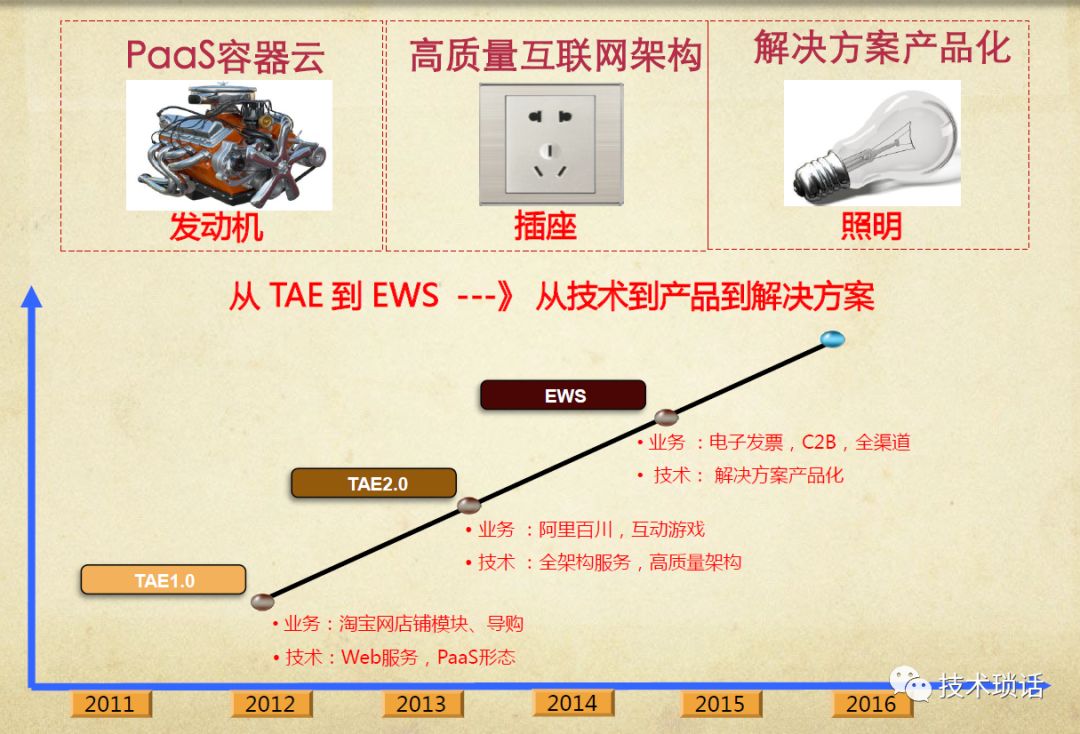 PaaS容器云

发动机

高质量互联网架构

插座

解决方案产品化

照明

从 TAE 到 EWS ---》 从技术到产品到解决方案

EWS

• 业务 ：电子发票，C2B，全渠道

• 技术： 解决方案产品化

TAE2.0

• 业务 ：阿里百川，互动游戏

• 技术 ：全架构服务，高质量架构

TAE1.0

• 业务：淘宝网店铺模块、导购

• 技术：Web服务，PaaS形态

2011 2012 2013 2014 2015 2016

技术琐话